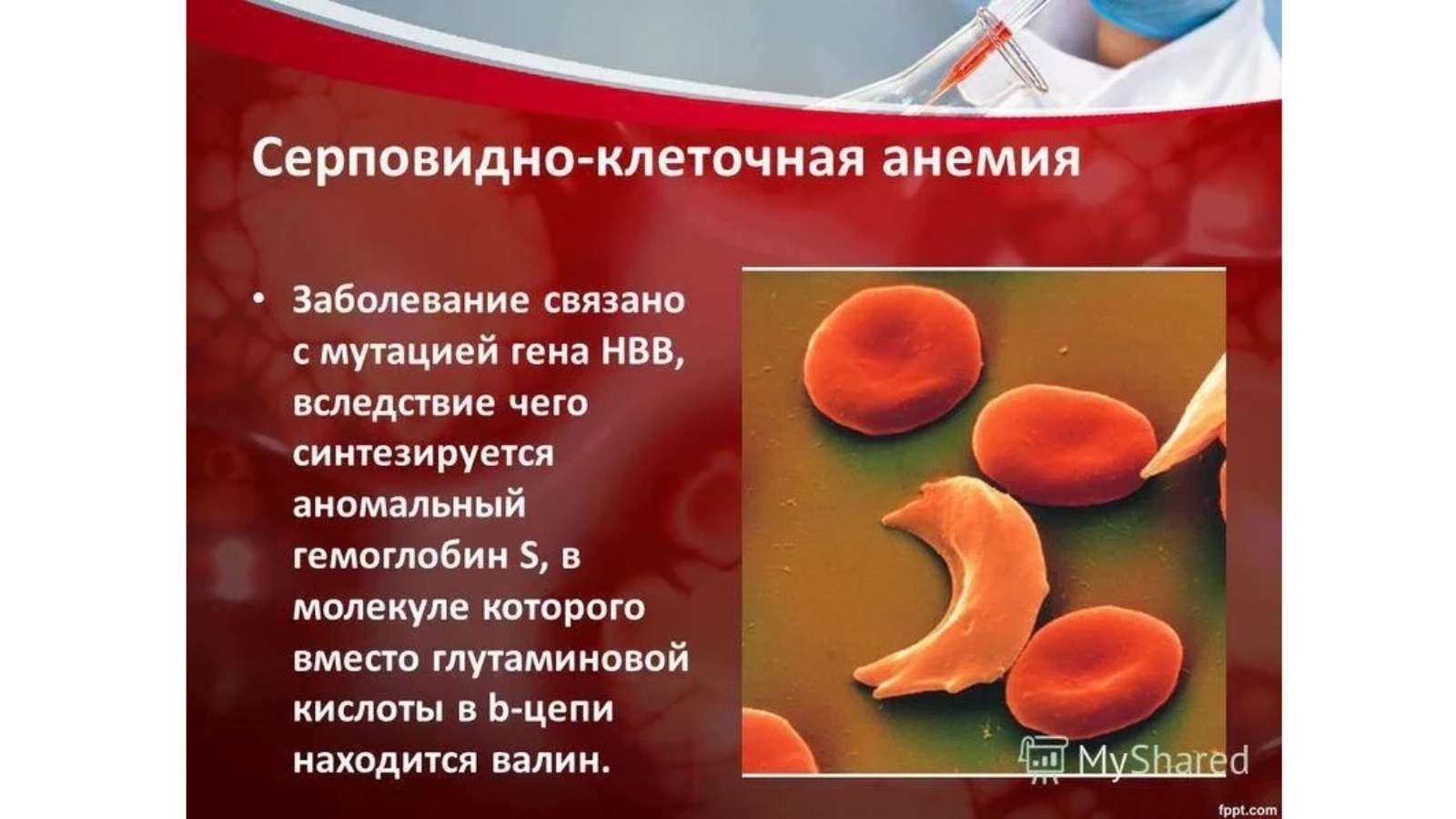 Серповидно-клеточная анемия

• Заболевание связано с мутацией гена HBB, вследствие чего синтезируется аномальный гемоглобин S, в молекуле которого вместо глутаминовой кислоты в b-цепи находится валин.

MyShared

fppt.com